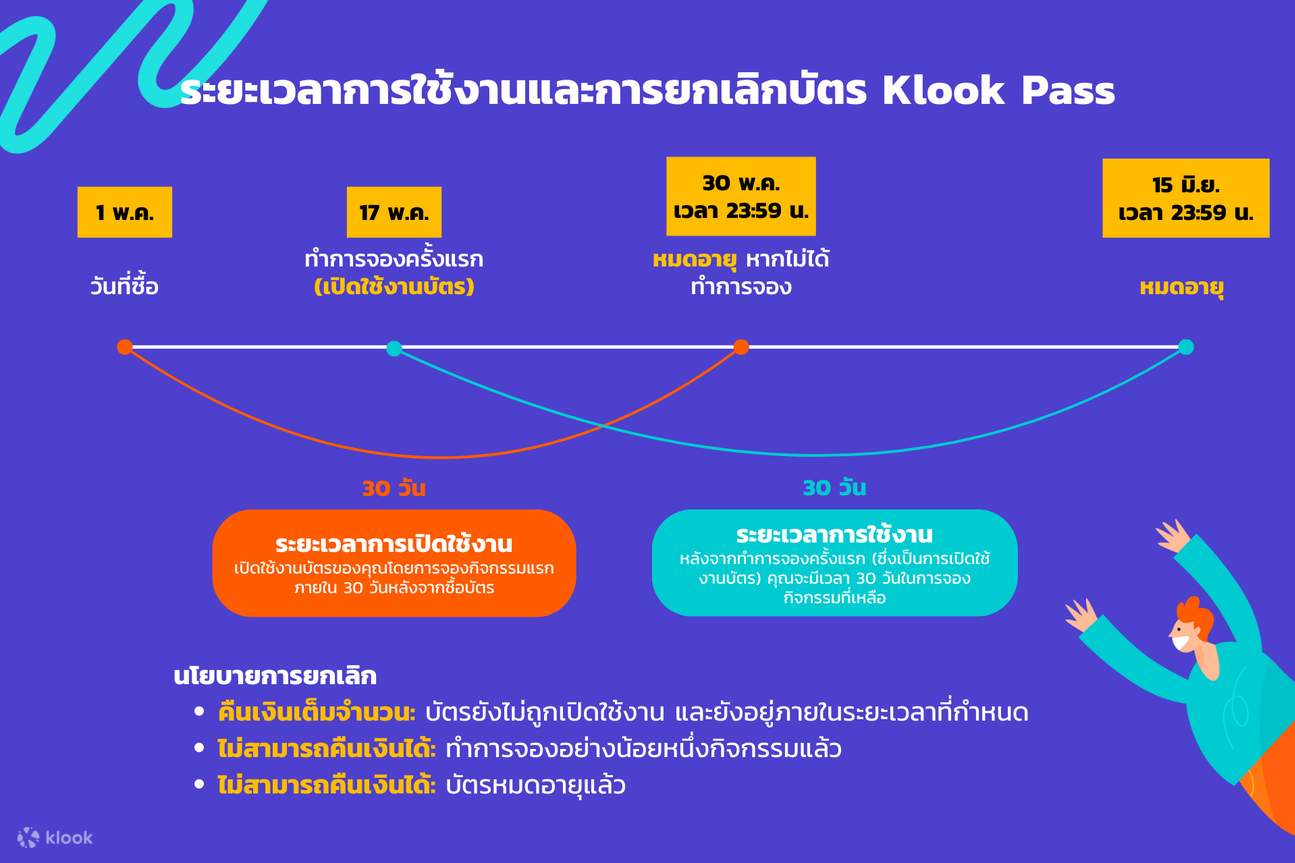 ระยะเวลาการใช้งานและการยกเลิกบัตร Klook Pass

1 พ.ค.

วันที่ซื้อ

17 พ.ค.

ทำการจองครั้งแรก (เปิดใช้งานบัตร)

30 พ.ค. เวลา 23:59 น.

หมดอายุ หากไม่ได้ทำการจอง

15 มิ.ย. เวลา 23:59 น.

หมดอายุ

30 วัน

ระยะเวลาการเปิดใช้งาน
เปิดใช้งานบัตรของคุณโดยการจองกิจกรรมแรกภายใน 30 วันหลังจากซื้อบัตร

30 วัน

ระยะเวลาการใช้งาน
หลังจากทำการจองครั้งแรก (ซึ่งเป็นการเปิดใช้งานบัตร) คุณจะมีเวลา 30 วันในการจองกิจกรรมที่เหลือ

นโยบายการยกเลิก
• คืนเงินเต็มจำนวน: บัตรยังไม่ถูกเปิดใช้งาน และยังอยู่ภายในระยะเวลาที่กำหนด
• ไม่สามารถคืนเงินได้: ทำการจองอย่างน้อยหนึ่งกิจกรรมแล้ว
• ไม่สามารถคืนเงินได้: บัตรหมดอายุแล้ว

klook